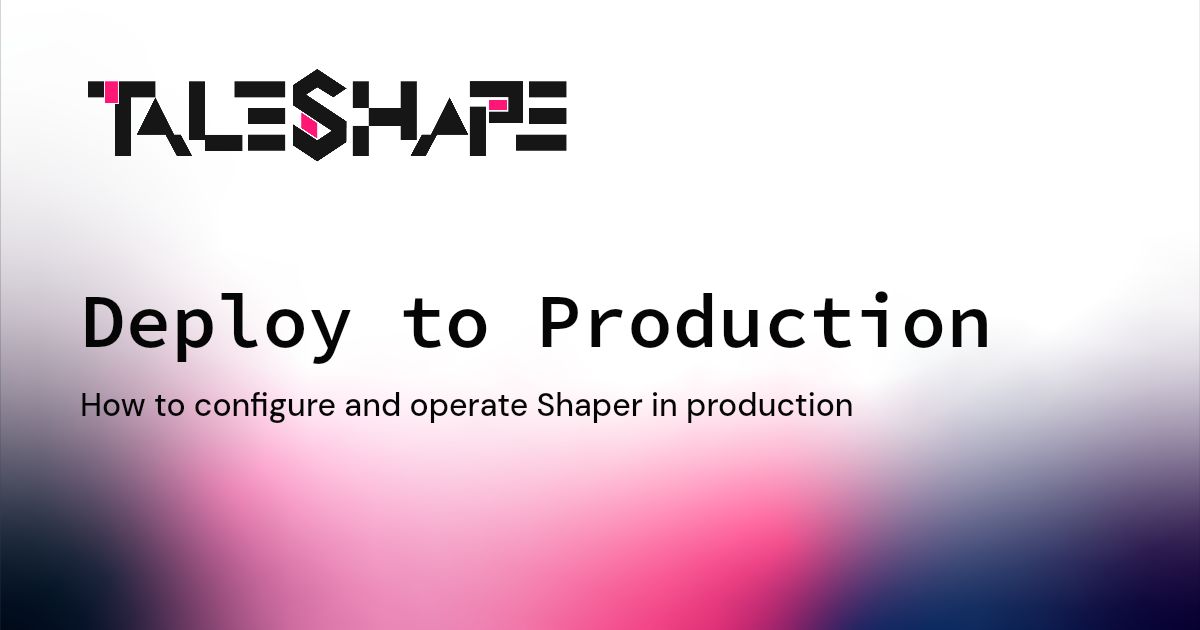 TALESHAPE

Deploy to Production

How to configure and operate Shaper in production